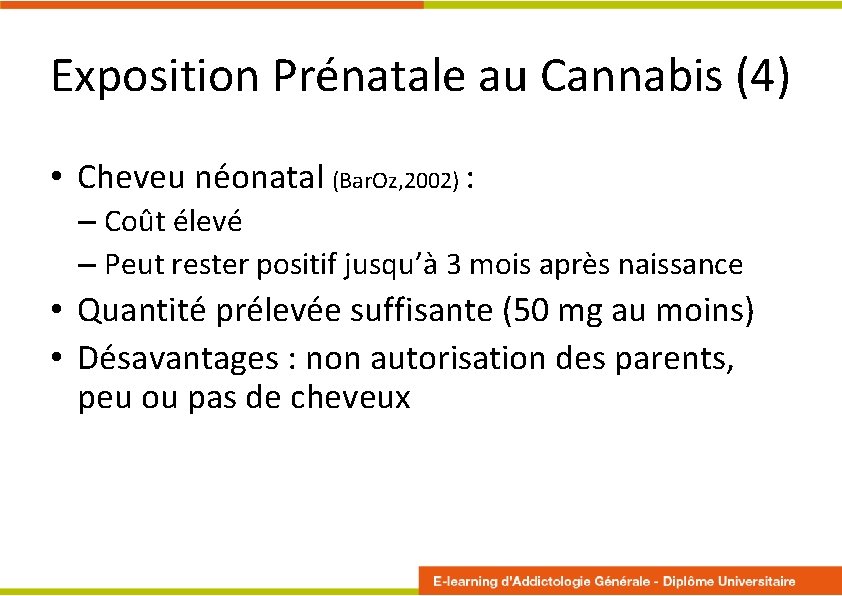 Exposition Prénatale au Cannabis (4)

• Cheveu néonatal (BarOz,2002) :
– Coût élevé
– Peut rester positif jusqu'à 3 mois après naissance
• Quantité prélevée suffisante (50 mg au moins)
• Désavantages : non autorisation des parents, peu ou pas de cheveux

E-learning d'Addictologie Générale - Diplôme Universitaire